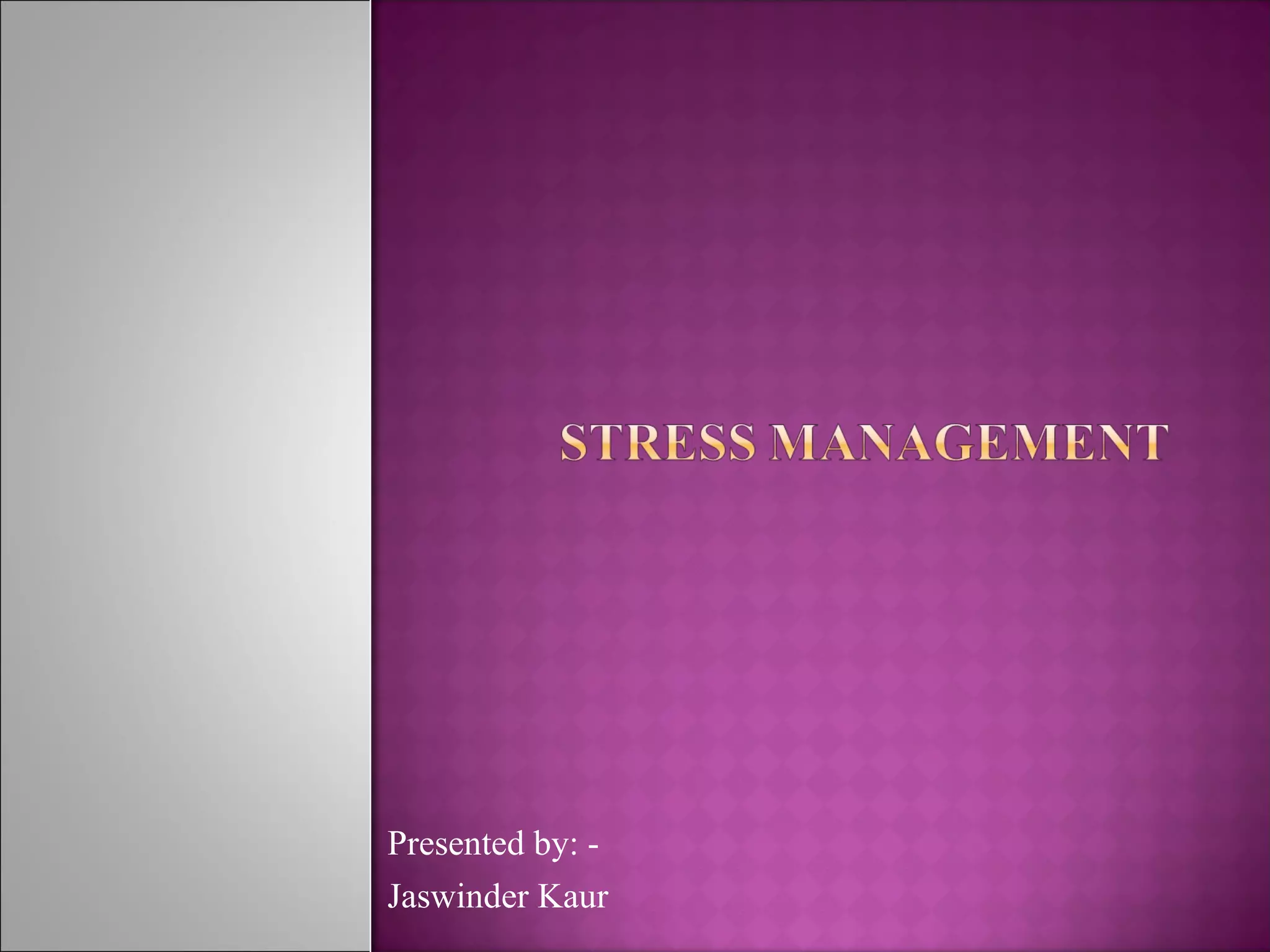 STRESS MANAGEMENT

Presented by: -
Jaswinder Kaur